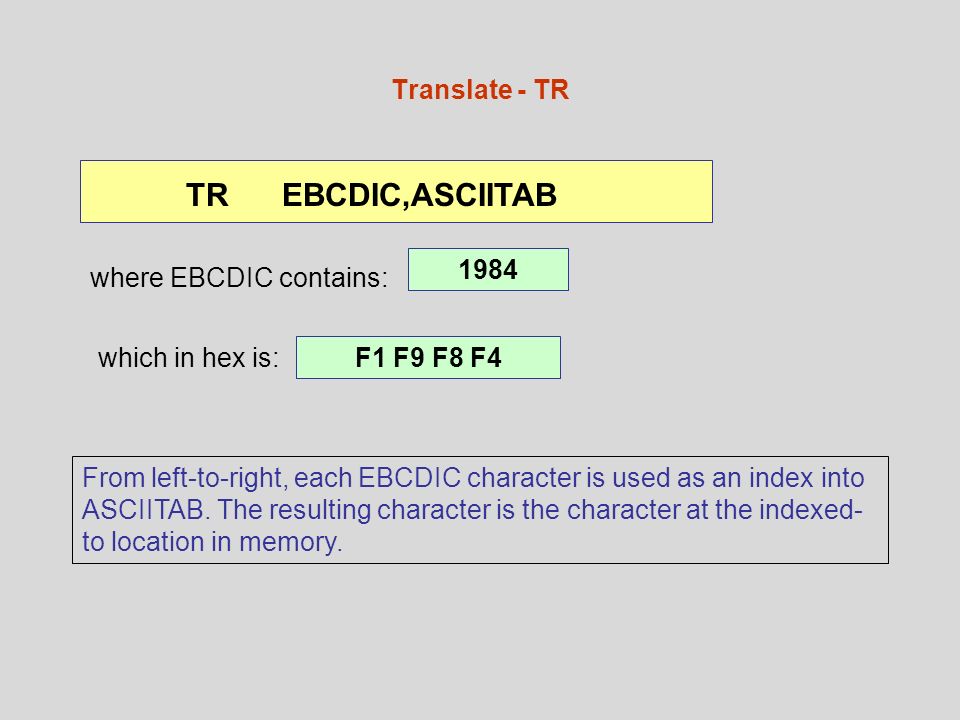 Translate - TR

TR EBCDIC,ASCIITAB

where EBCDIC contains: 1984

which in hex is: F1 F9 F8 F4

From left-to-right, each EBCDIC character is used as an index into ASCIITAB. The resulting character is the character at the indexed-to location in memory.